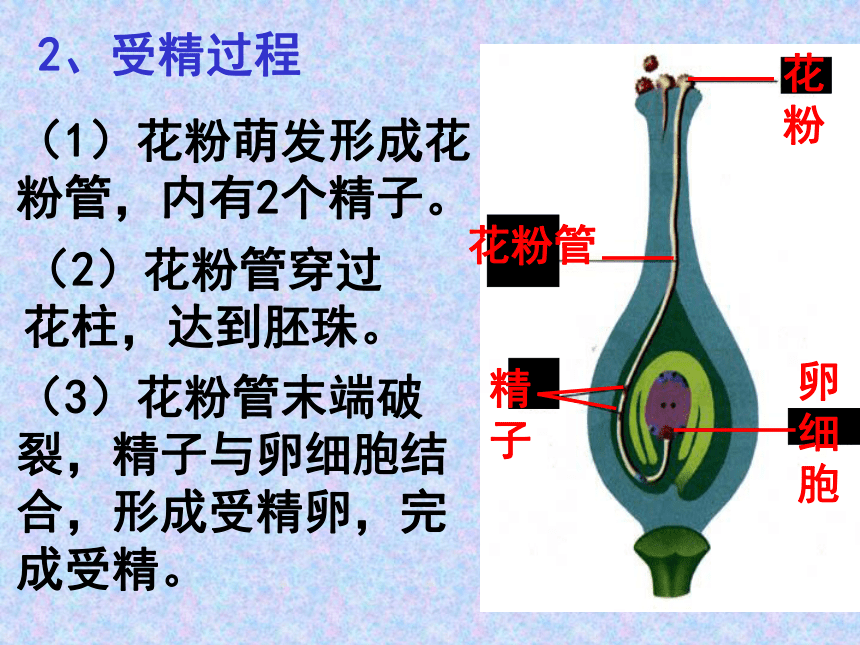 2、受精过程

（1）花粉萌发形成花粉管，内有2个精子。

（2）花粉管穿过花柱，达到胚珠。

（3）花粉管末端破裂，精子与卵细胞结合，形成受精卵，完成受精。

花粉

花粉管

精子

卵细胞